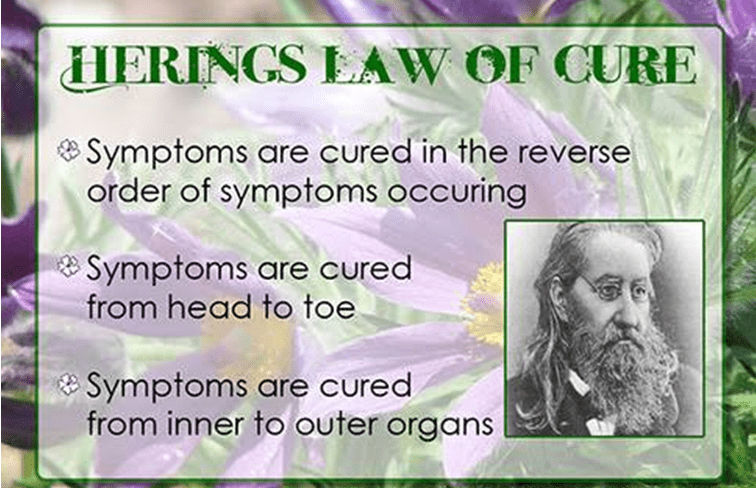 HERINGS LAW OF CURE

Symptoms are cured in the reverse order of symptoms occuring

Symptoms are cured from head to toe

Symptoms are cured from inner to outer organs